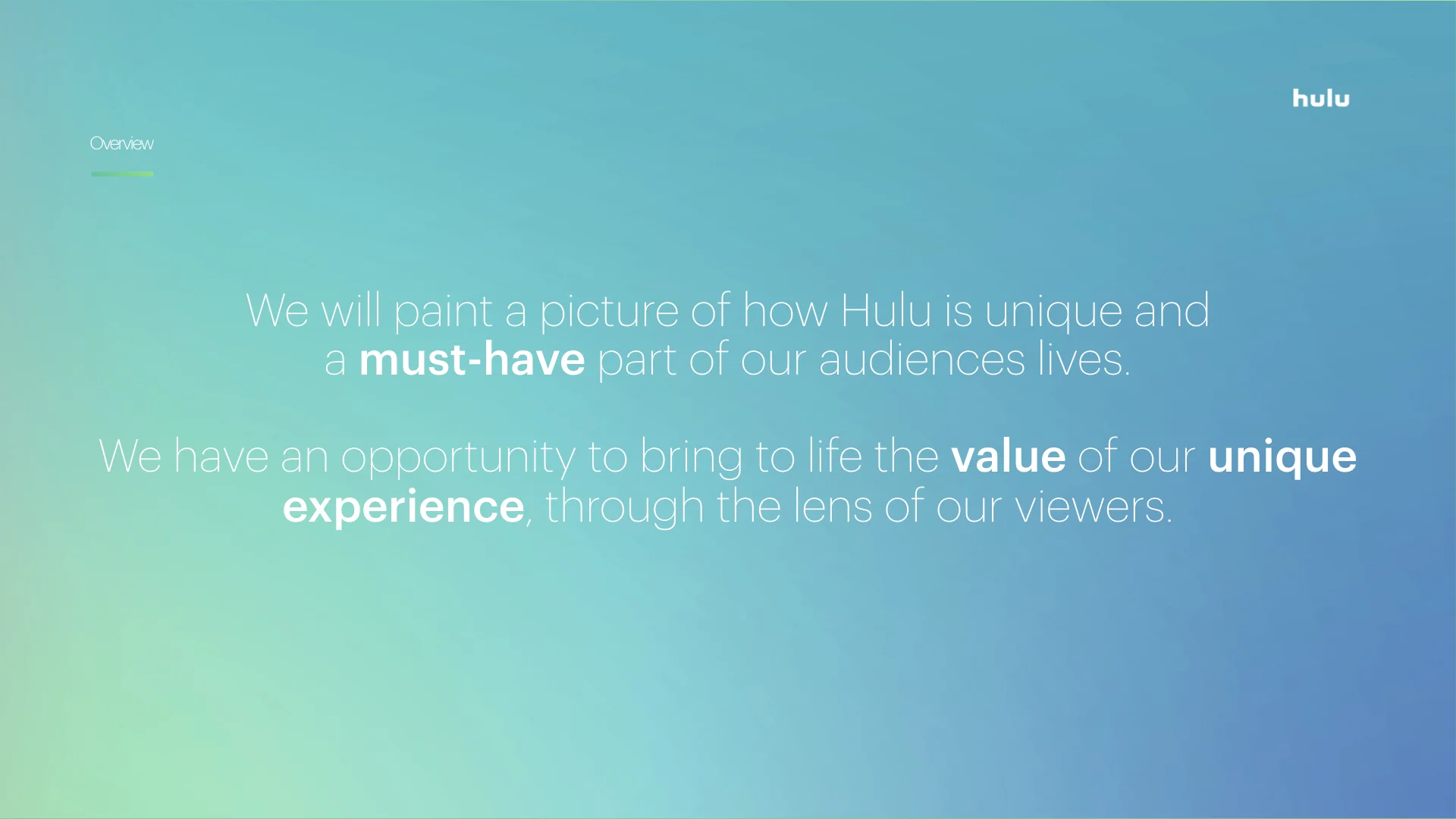 hulu

Overview

We will paint a picture of how Hulu is unique and a must-have part of our audiences lives.

We have an opportunity to bring to life the value of our unique experience, through the lens of our viewers.